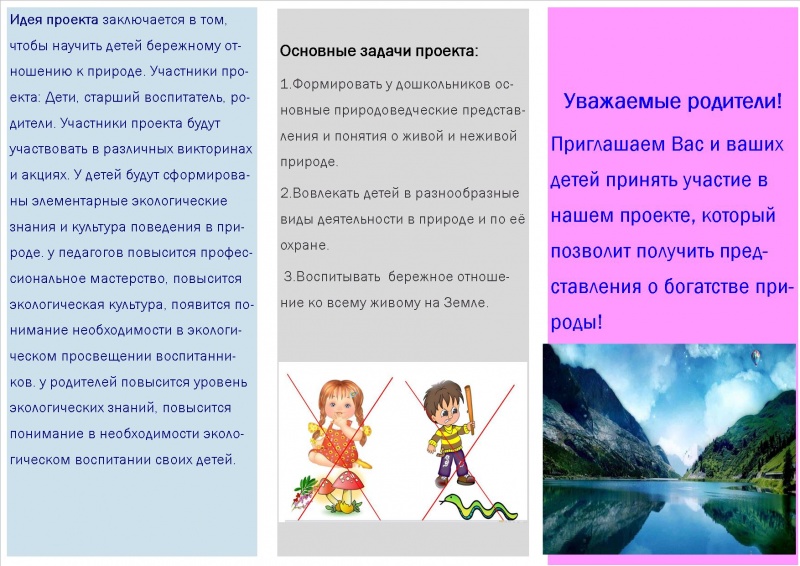 Идея проекта заключается в том, чтобы научить детей бережному отношению к природе. Участники проекта: Дети, старший воспитатель, родители. Участники проекта будут участвовать в различных викторинах и акциях. У детей будут сформированы элементарные экологические знания и культура поведения в природе. у педагогов повысится профессиональное мастерство, повысится экологическая культура, появится понимание необходимости в экологическом просвещении воспитанников. у родителей повысится уровень экологических знаний, повысится понимание в необходимости экологическом воспитании своих детей.

Основные задачи проекта:

1.Формировать у дошкольников основные природоведческие представления и понятия о живой и неживой природе.

2.Вовлекать детей в разнообразные виды деятельности в природе и по её охране.

3.Воспитывать бережное отношение ко всему живому на Земле.

Уважаемые родители!

Приглашаем Вас и ваших детей принять участие в нашем проекте, который позволит получить представления о богатстве природы!